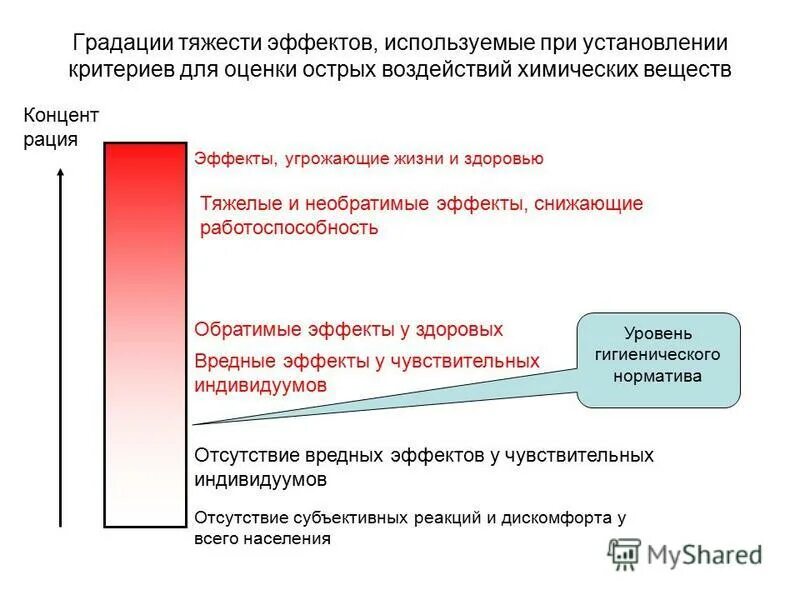 Градации тяжести эффектов, используемые при установлении критериев для оценки острых воздействий химических веществ

Концент рация

Эффекты, угрожающие жизни и здоровью

Тяжелые и необратимые эффекты, снижающие работоспособность

Обратимые эффекты у здоровых

Вредные эффекты у чувствительных индивидуумов

Уровень гигиенического норматива

Отсутствие вредных эффектов у чувствительных индивидуумов

Отсутствие субъективных реакций и дискомфорта у всего населения

MyShared